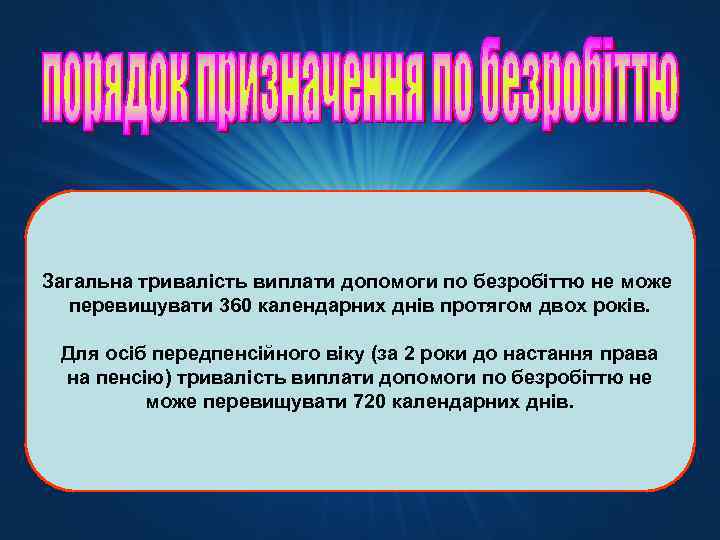 порядок призначення по безробіттю

Загальна тривалість виплати допомоги по безробіттю не може перевищувати 360 календарних днів протягом двох років.

Для осіб передпенсійного віку (за 2 роки до настання права на пенсію) тривалість виплати допомоги по безробіттю не може перевищувати 720 календарних днів.